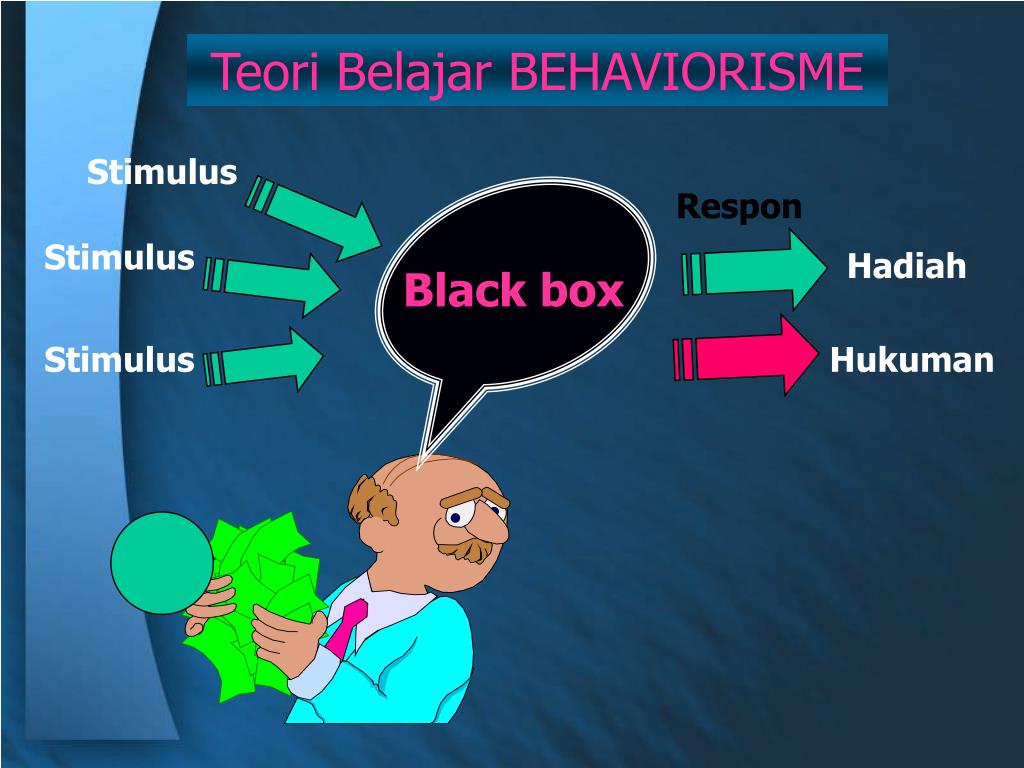 Teori Belajar BEHAVIORISME

Stimulus

Stimulus

Stimulus

Black box

Respon

Hadiah

Hukuman